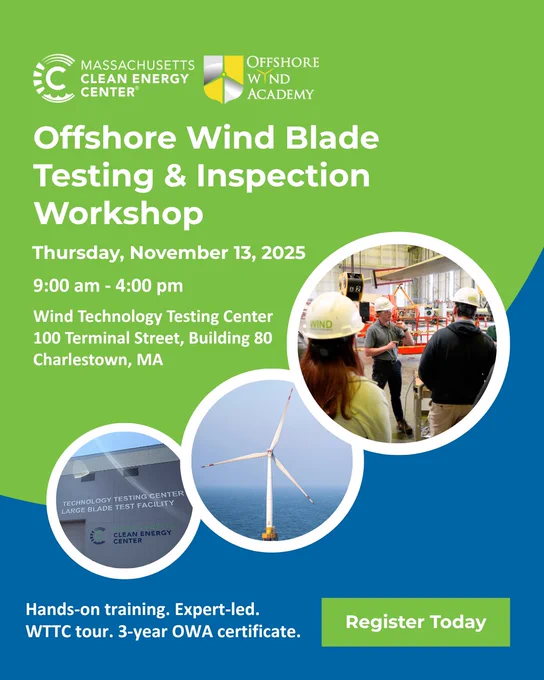 MASSACHUSETTS CLEAN ENERGY CENTER®

OFFSHORE WIND ACADEMY

Offshore Wind Blade Testing & Inspection Workshop

Thursday, November 13, 2025

9:00 am - 4:00 pm

Wind Technology Testing Center
100 Terminal Street, Building 80
Charlestown, MA

WIND

TECHNOLOGY TESTING CENTER
LARGE BLADE TEST FACILITY

CLEAN ENERGY CENTER

Hands-on training. Expert-led.
WTTC tour. 3-year OWA certificate.

Register Today